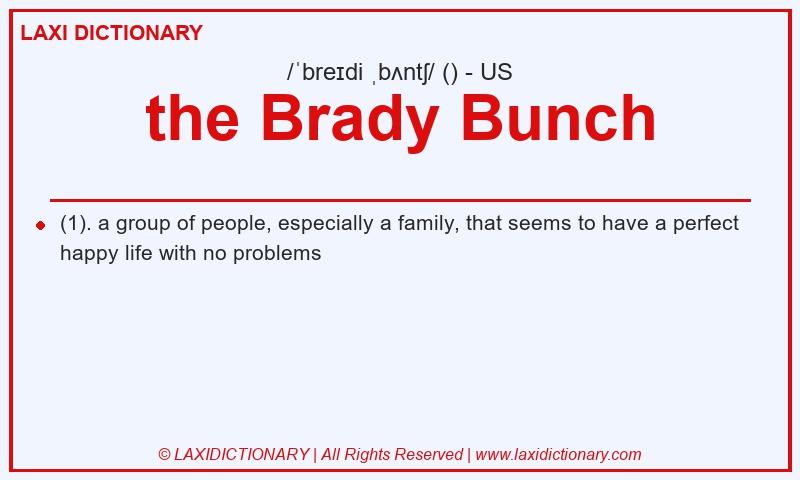 LAXI DICTIONARY

/ˈbreɪdi ˌbʌntʃ/ () - US

the Brady Bunch

(1). a group of people, especially a family, that seems to have a perfect happy life with no problems

© LAXIDICTIONARY | All Rights Reserved | www.laxidictionary.com